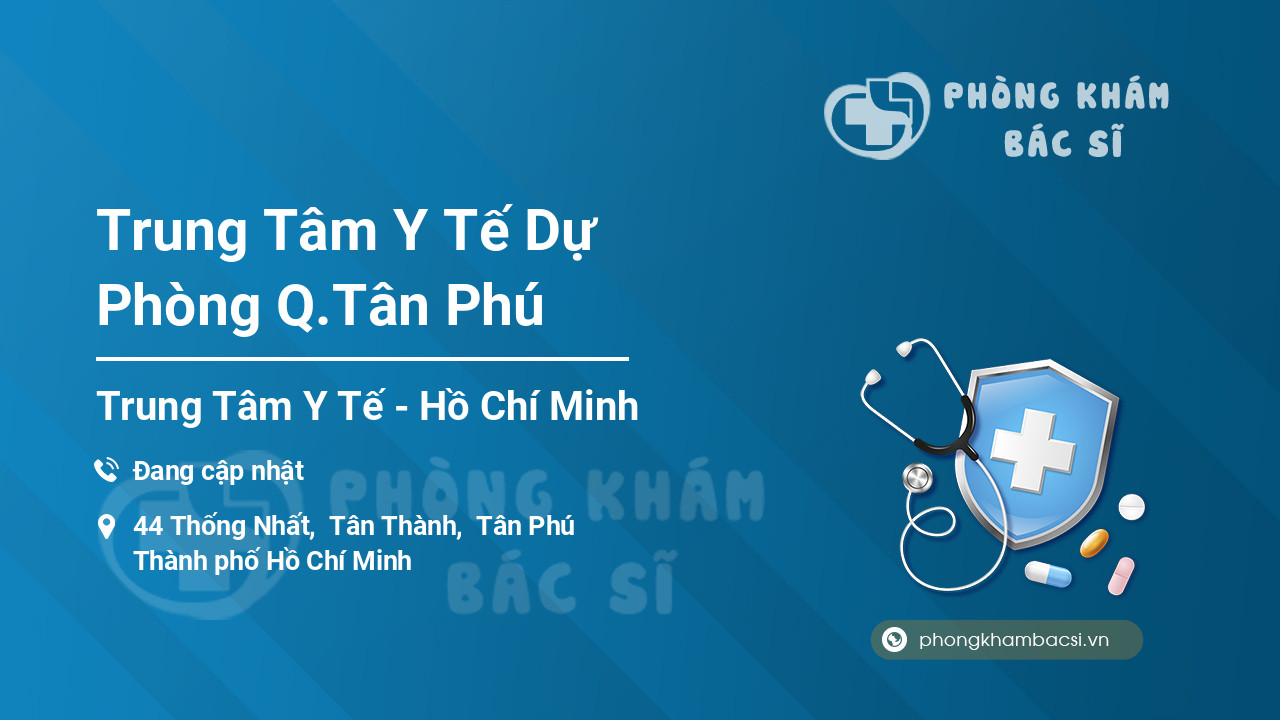 PHÒNG KHÁM
BÁC SĨ

Trung Tâm Y Tế Dự Phòng Q.Tân Phú

Trung Tâm Y Tế - Hồ Chí Minh

Đang cập nhật

44 Thống Nhất, Tân Thành, Tân Phú Thành phố Hồ Chí Minh

PHÒNG KHÁM
BÁC SĨ

phongkhambacsi.vn